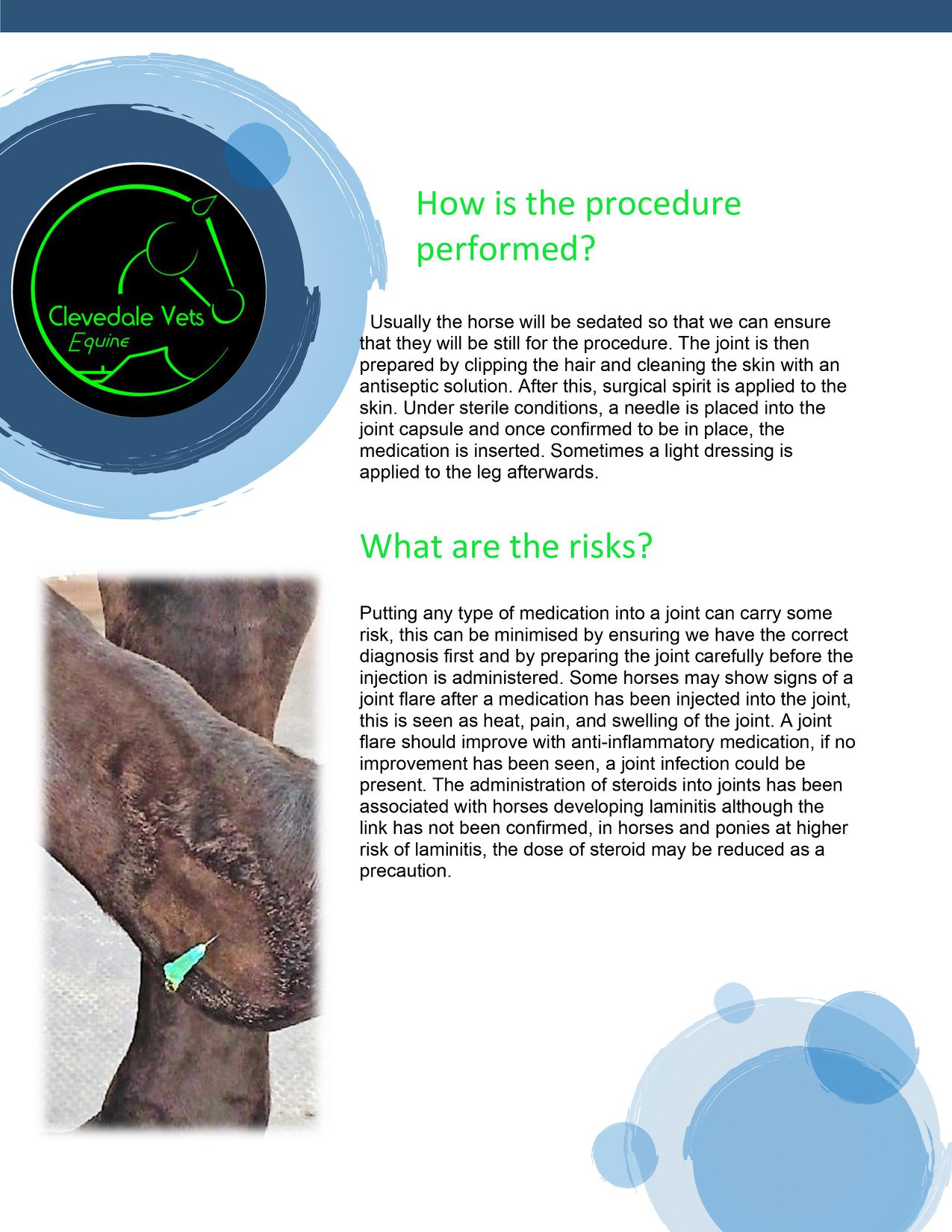 Clevedale Vets
Equine

How is the procedure performed?

Usually the horse will be sedated so that we can ensure that they will be still for the procedure. The joint is then prepared by clipping the hair and cleaning the skin with an antiseptic solution. After this, surgical spirit is applied to the skin. Under sterile conditions, a needle is placed into the joint capsule and once confirmed to be in place, the medication is inserted. Sometimes a light dressing is applied to the leg afterwards.

What are the risks?

Putting any type of medication into a joint can carry some risk, this can be minimised by ensuring we have the correct diagnosis first and by preparing the joint carefully before the injection is administered. Some horses may show signs of a joint flare after a medication has been injected into the joint, this is seen as heat, pain, and swelling of the joint. A joint flare should improve with anti-inflammatory medication, if no improvement has been seen, a joint infection could be present. The administration of steroids into joints has been associated with horses developing laminitis although the link has not been confirmed, in horses and ponies at higher risk of laminitis, the dose of steroid may be reduced as a precaution.